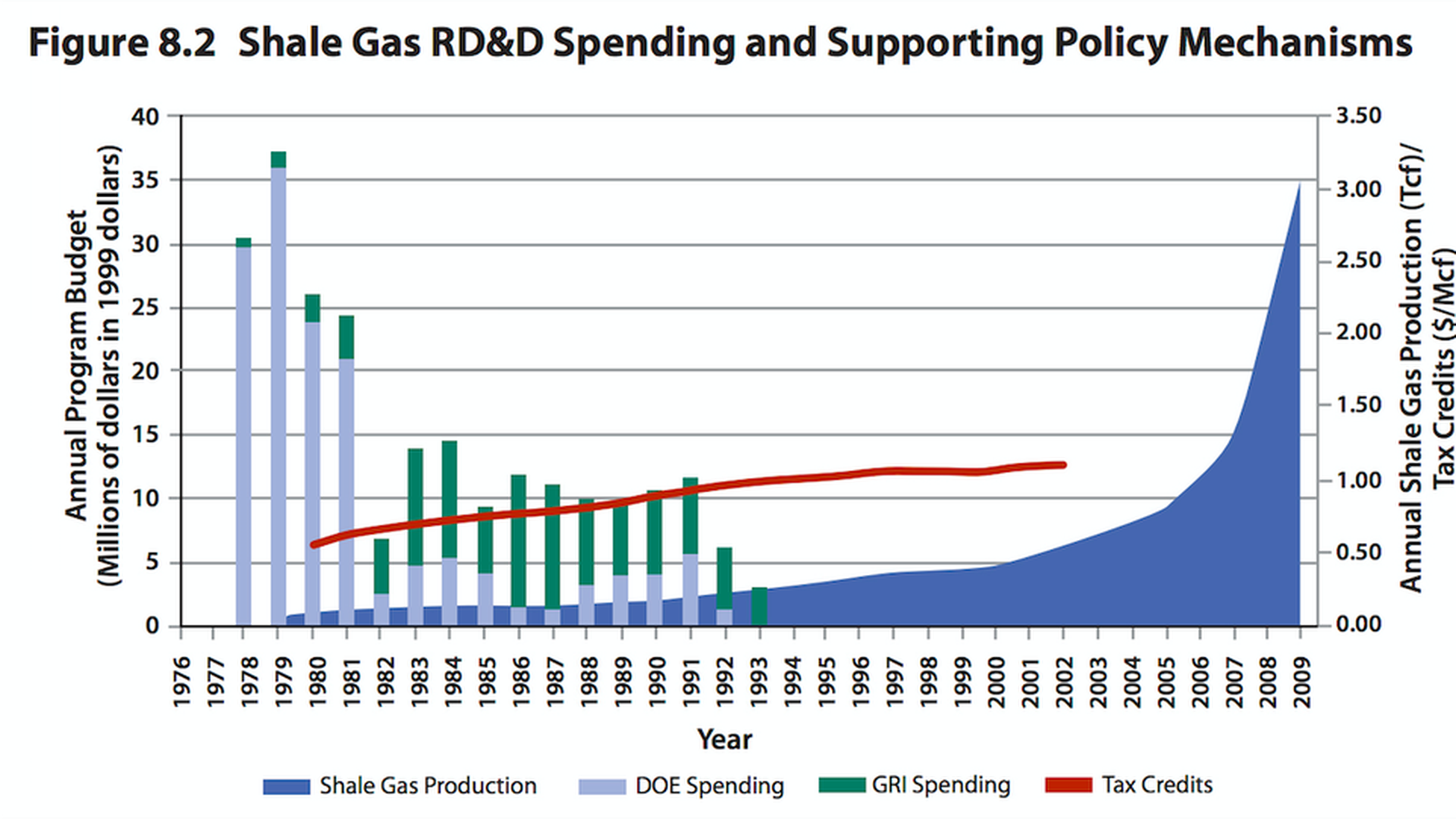 Figure 8.2 Shale Gas RD&D Spending and Supporting Policy Mechanisms

Annual Program Budget (Millions of dollars in 1999 dollars)

40
35
30
25
20
15
10
5
0

Annual Shale Gas Production (Tcf)/ Tax Credits ($/Mcf)

3.50
3.00
2.50
2.00
1.50
1.00
0.50
0.00

1976 1977 1978 1979 1980 1981 1982 1983 1984 1985 1986 1987 1988 1989 1990 1991 1992 1993 1994 1995 1996 1997 1998 1999 2000 2001 2002 2003 2004 2005 2006 2007 2008 2009

Year

Shale Gas Production DOE Spending GRI Spending Tax Credits